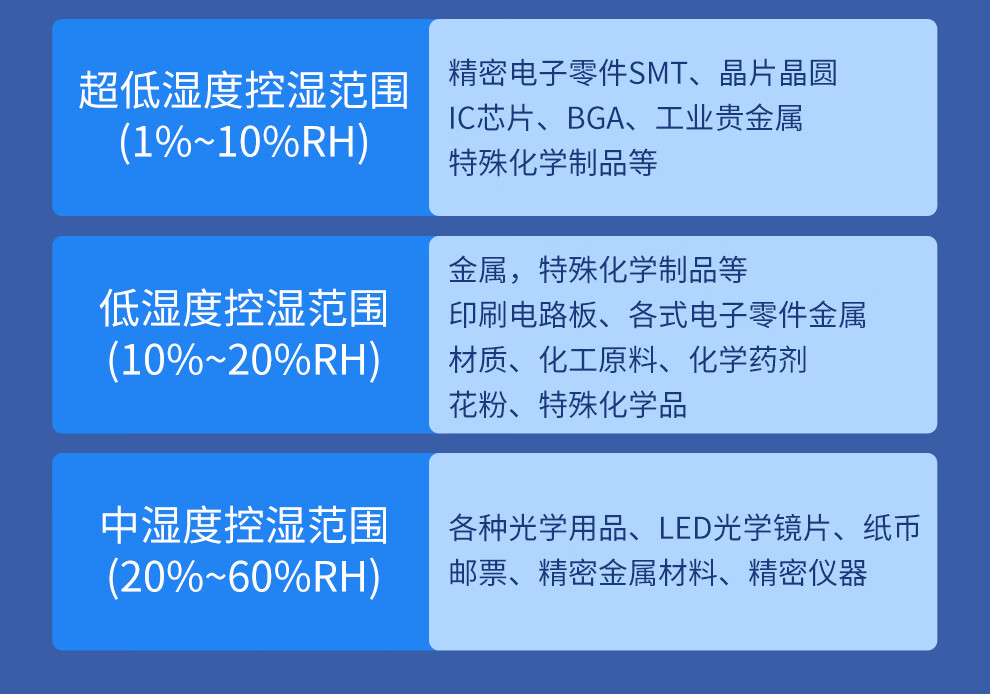 超低湿度控湿范围
(1%~10%RH)

精密电子零件SMT、晶片晶圆
IC芯片、BGA、工业贵金属
特殊化学制品等

低湿度控湿范围
(10%~20%RH)

金属，特殊化学制品等
印刷电路板、各式电子零件金属
材质、化工原料、化学药剂
花粉、特殊化学品

中湿度控湿范围
(20%~60%RH)

各种光学用品、LED光学镜片、纸币
邮票、精密金属材料、精密仪器